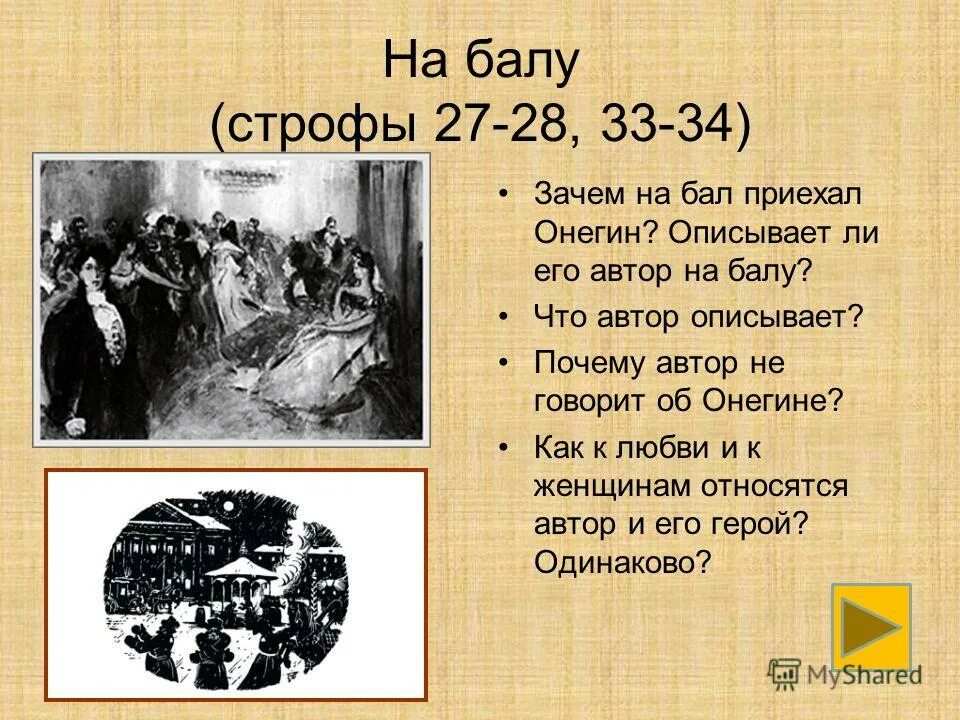 На балу
(строфы 27-28, 33-34)

• Зачем на бал приехал Онегин? Описывает ли его автор на балу?

• Что автор описывает?

• Почему автор не говорит об Онегине?

• Как к любви и к женщинам относятся автор и его герой? Одинаково?

MyShared